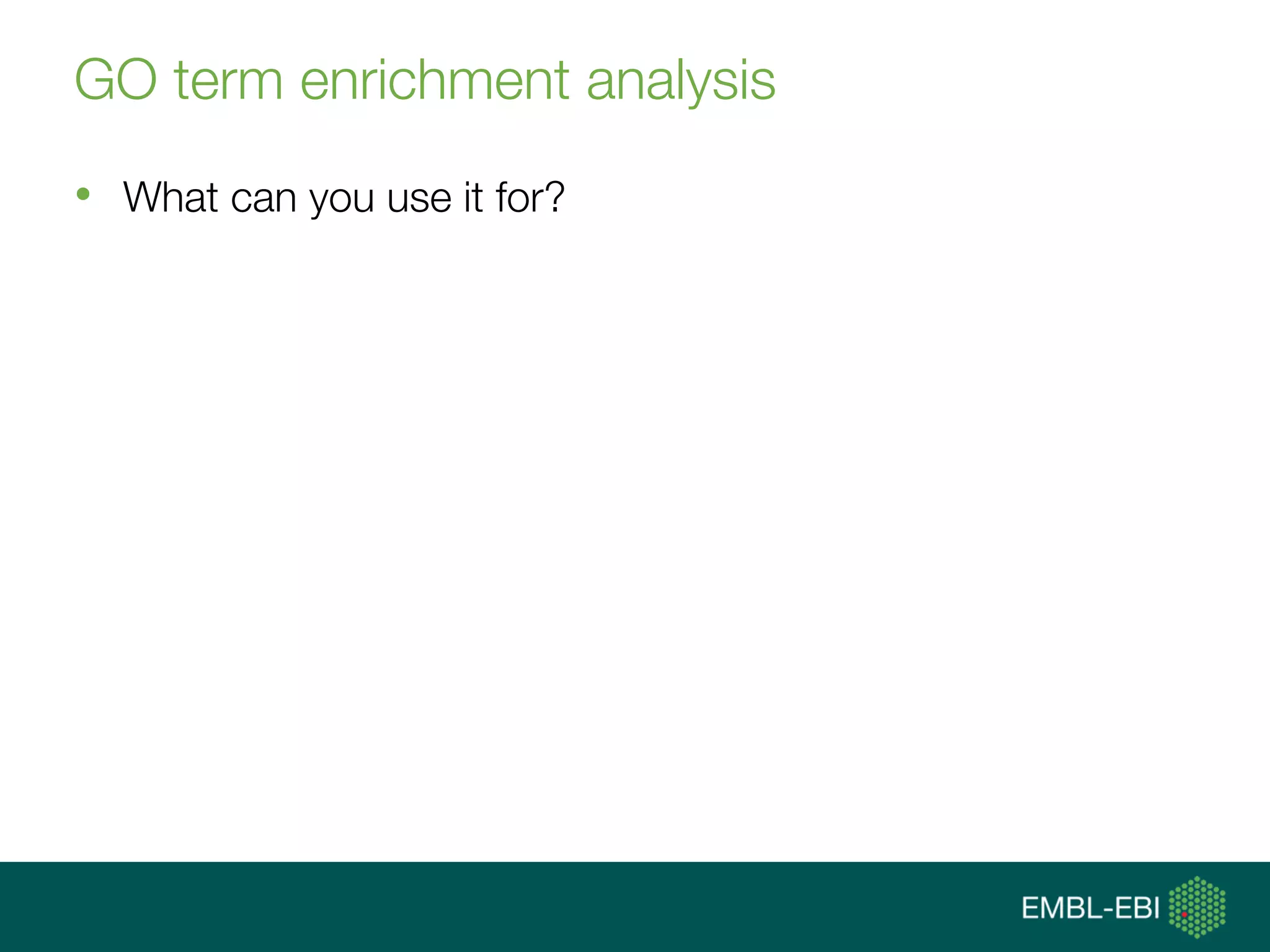 GO term enrichment analysis

• What can you use it for?

EMBL-EBI